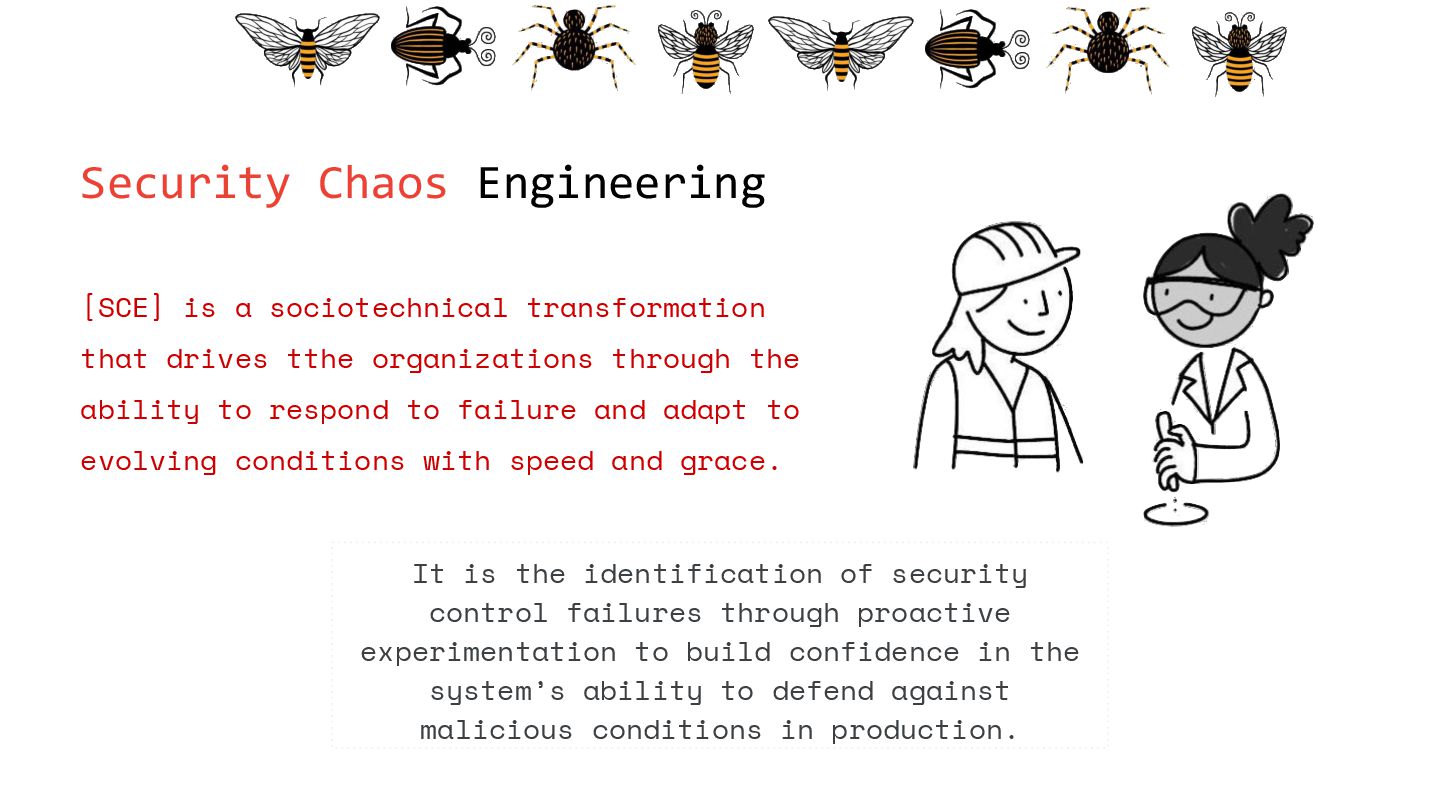 Security Chaos Engineering

[SCE] is a sociotechnical transformation that drives tthe organizations through the ability to respond to failure and adapt to evolving conditions with speed and grace.

It is the identification of security control failures through proactive experimentation to build confidence in the system's ability to defend against malicious conditions in production.